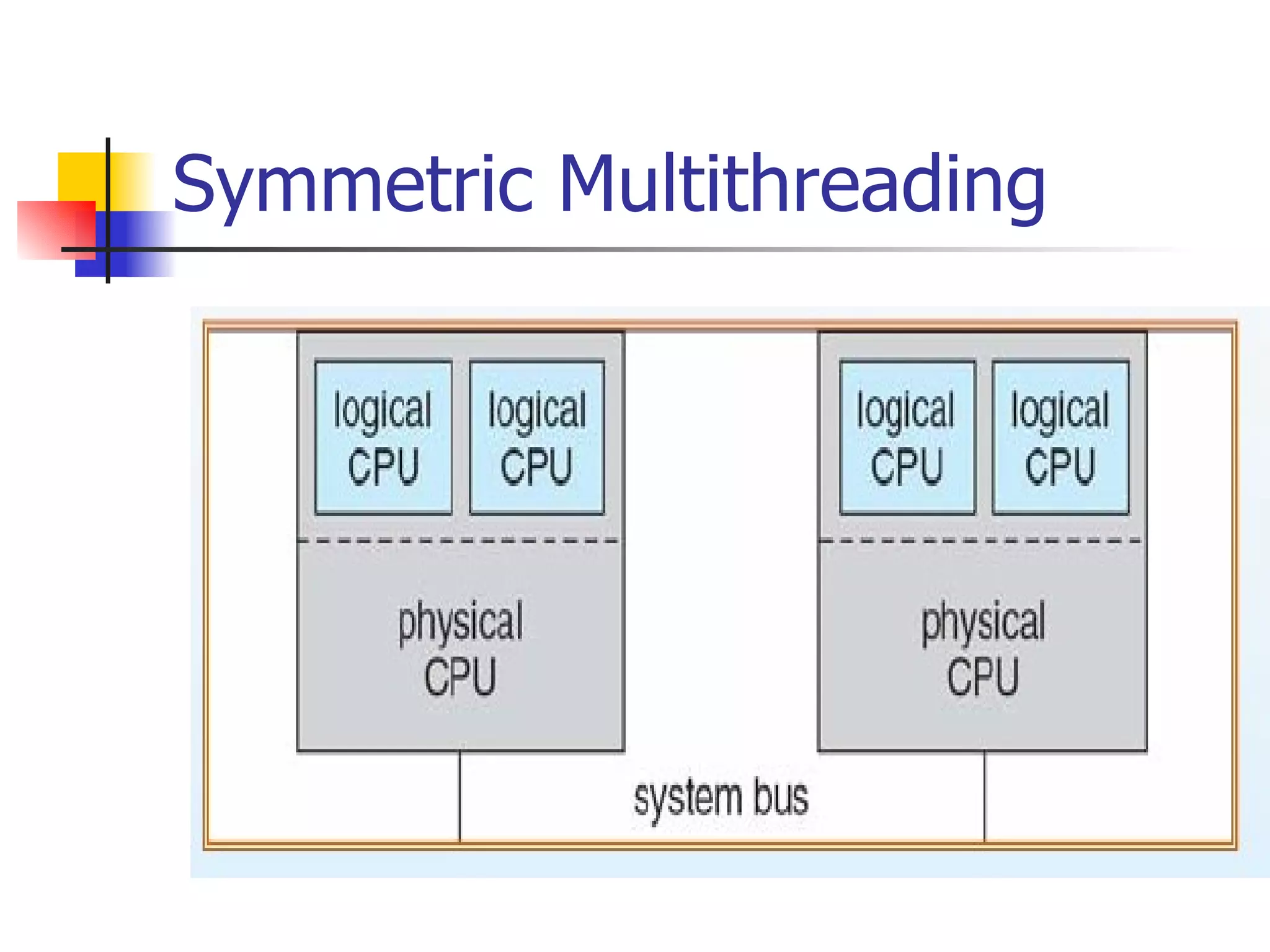 Symmetric Multithreading

logical CPU

logical CPU

physical CPU

logical CPU

logical CPU

physical CPU

system bus